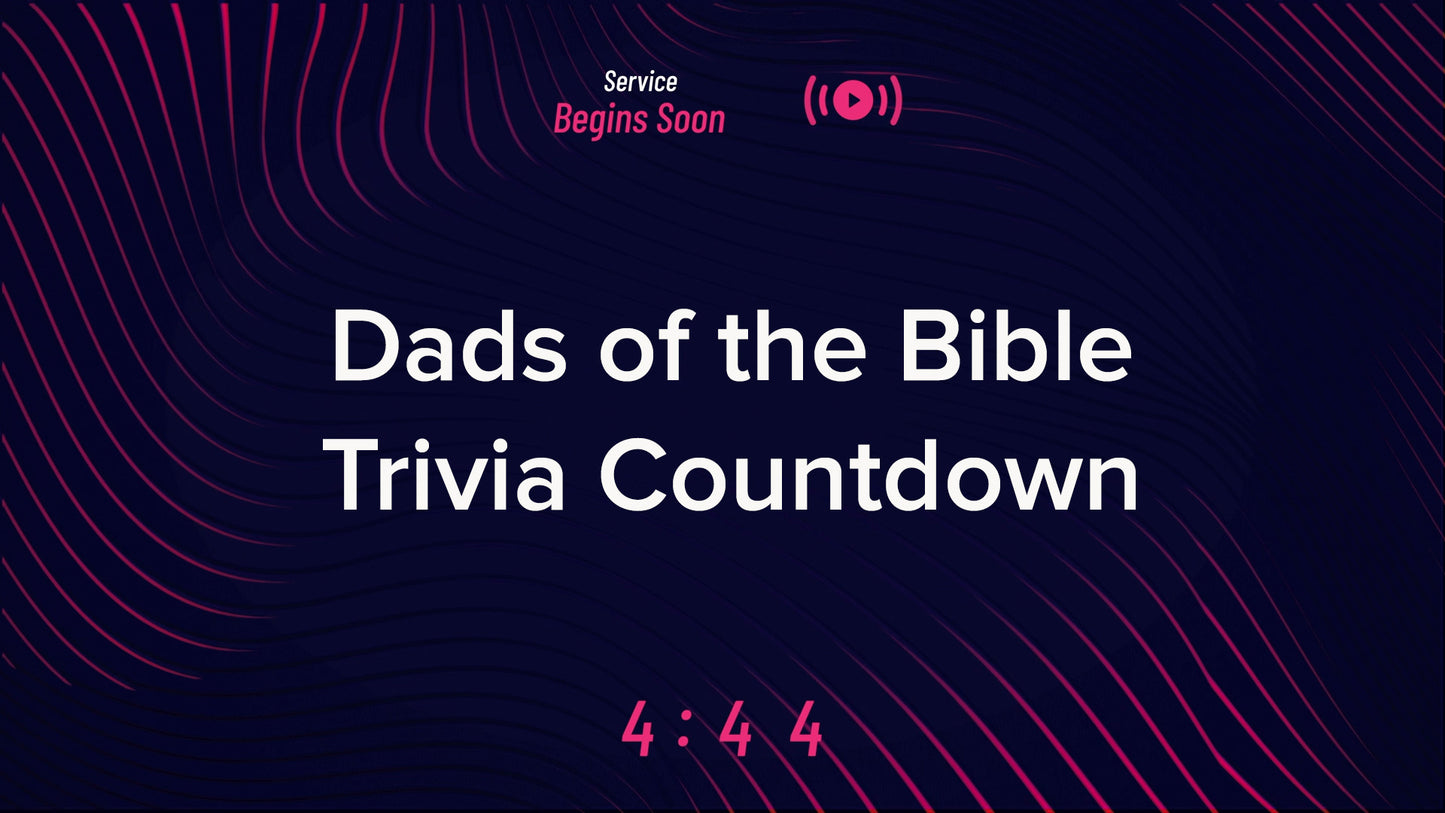 Service
Begins Soon

Dads of the Bible
Trivia Countdown

4:44